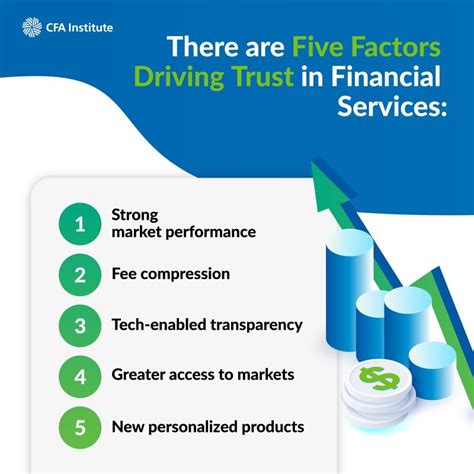 CFA Institute

There are Five Factors Driving Trust in Financial Services:

1 Strong market performance

2 Fee compression

3 Tech-enabled transparency

4 Greater access to markets

5 New personalized products

$